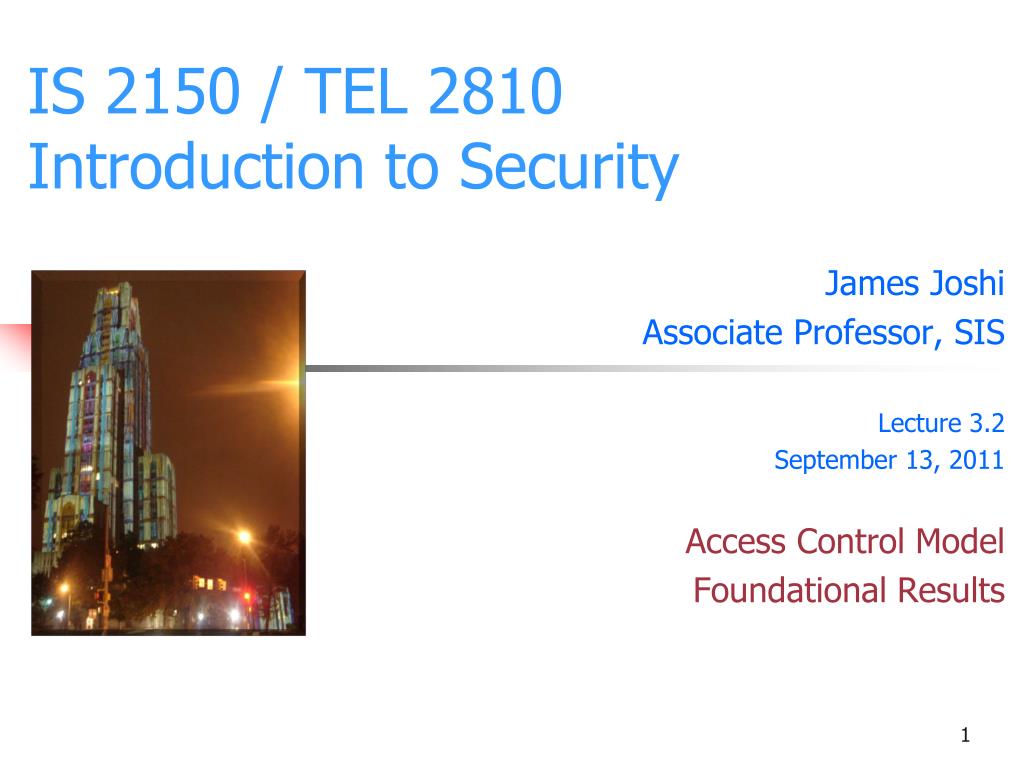 IS 2150 / TEL 2810
Introduction to Security

James Joshi
Associate Professor, SIS

Lecture 3.2
September 13, 2011

Access Control Model
Foundational Results

1